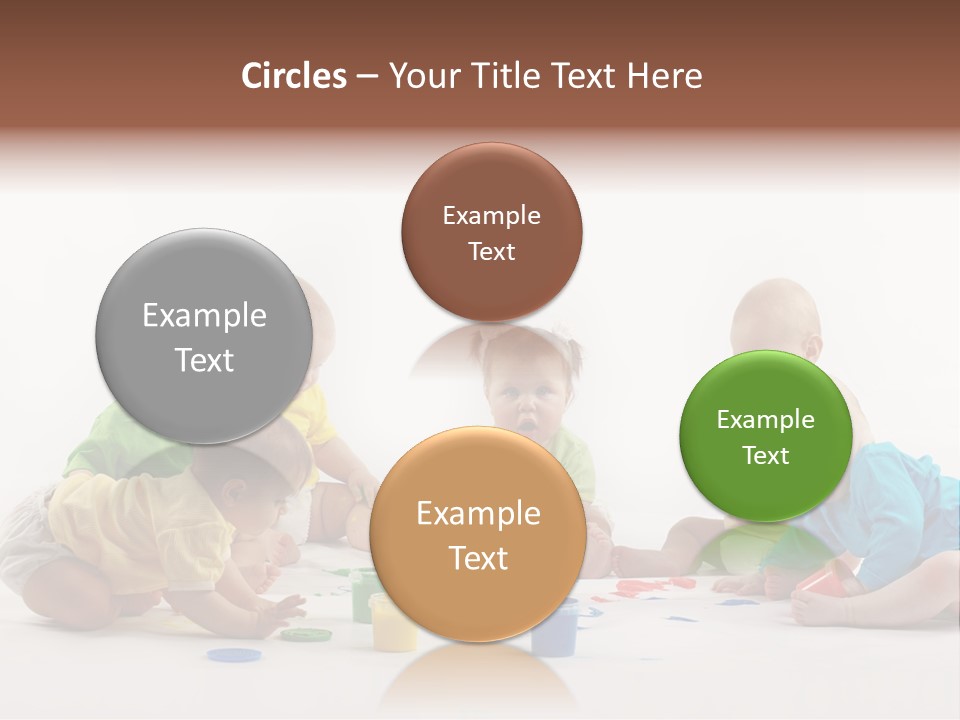 Circles – Your Title Text Here

Example Text

Example Text

Example Text

Example Text